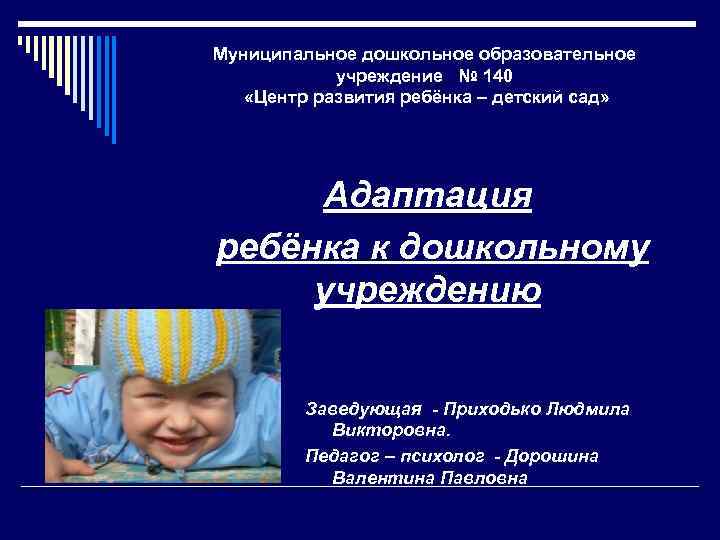 Муниципальное дошкольное образовательное учреждение № 140
«Центр развития ребёнка – детский сад»

Адаптация ребёнка к дошкольному учреждению

Заведующая - Приходько Людмила Викторовна.

Педагог – психолог - Дорошина Валентина Павловна